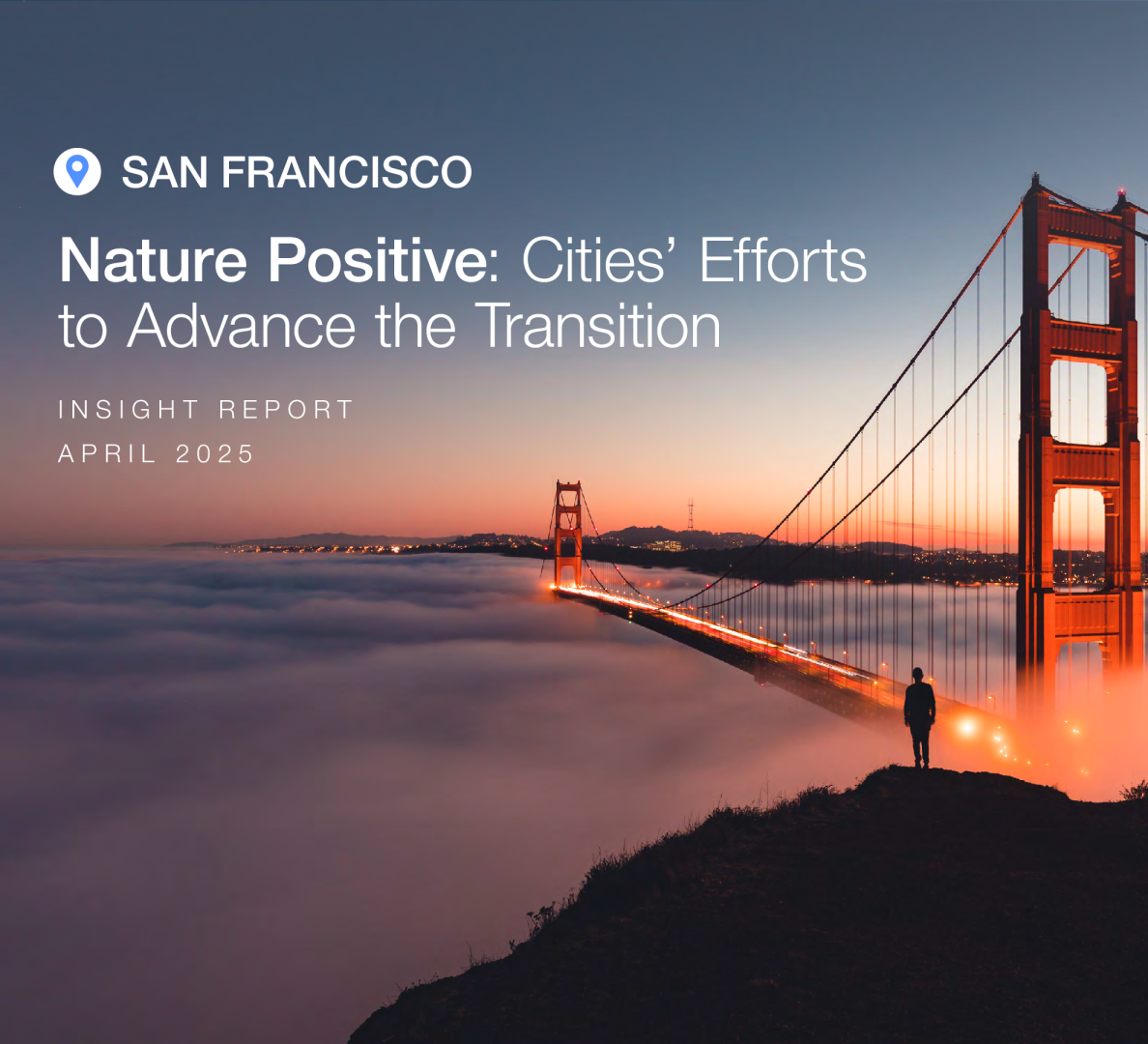 SAN FRANCISCO

Nature Positive: Cities' Efforts to Advance the Transition

INSIGHT REPORT
APRIL 2025